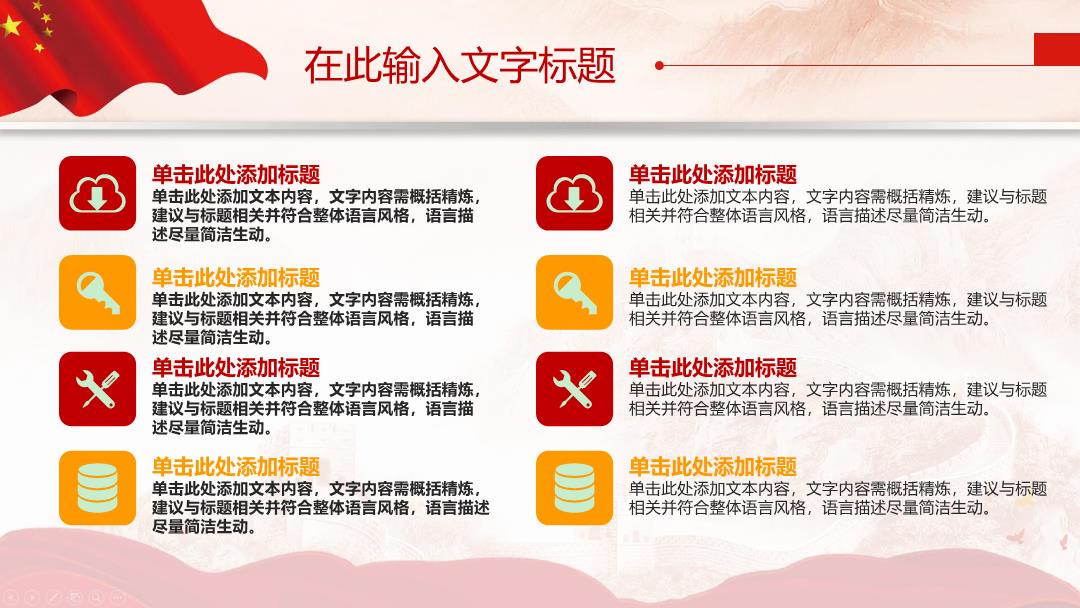 在此输入文字标题

单击此处添加标题
单击此处添加文本内容，文字内容需概括精炼，建议与标题相关并符合整体语言风格，语言描述尽量简洁生动。

单击此处添加标题
单击此处添加文本内容，文字内容需概括精炼，建议与标题相关并符合整体语言风格，语言描述尽量简洁生动。

单击此处添加标题
单击此处添加文本内容，文字内容需概括精炼，建议与标题相关并符合整体语言风格，语言描述尽量简洁生动。

单击此处添加标题
单击此处添加文本内容，文字内容需概括精炼，建议与标题相关并符合整体语言风格，语言描述尽量简洁生动。

单击此处添加标题
单击此处添加文本内容，文字内容需概括精炼，建议与标题相关并符合整体语言风格，语言描述尽量简洁生动。

单击此处添加标题
单击此处添加文本内容，文字内容需概括精炼，建议与标题相关并符合整体语言风格，语言描述尽量简洁生动。

单击此处添加标题
单击此处添加文本内容，文字内容需概括精炼，建议与标题相关并符合整体语言风格，语言描述尽量简洁生动。

单击此处添加标题
单击此处添加文本内容，文字内容需概括精炼，建议与标题相关并符合整体语言风格，语言描述尽量简洁生动。